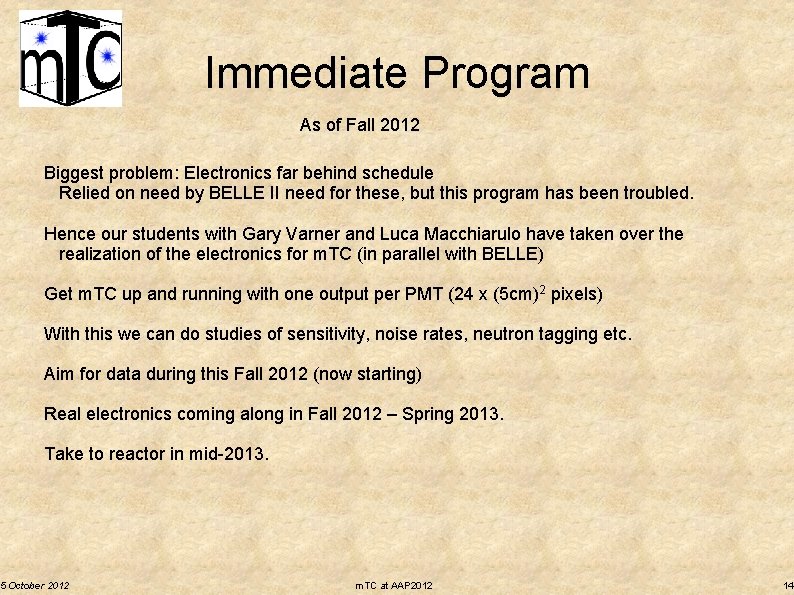 mTC

Immediate Program

As of Fall 2012

Biggest problem: Electronics far behind schedule
Relied on need by BELLE II need for these, but this program has been troubled.

Hence our students with Gary Varner and Luca Macchiarulo have taken over the realization of the electronics for mTC (in parallel with BELLE)

Get mTC up and running with one output per PMT (24 x $(5cm)^2$ pixels)

With this we can do studies of sensitivity, noise rates, neutron tagging etc.

Aim for data during this Fall 2012 (now starting)

Real electronics coming along in Fall 2012 – Spring 2013.

Take to reactor in mid-2013.

5 October 2012

mTC at AAP2012

14